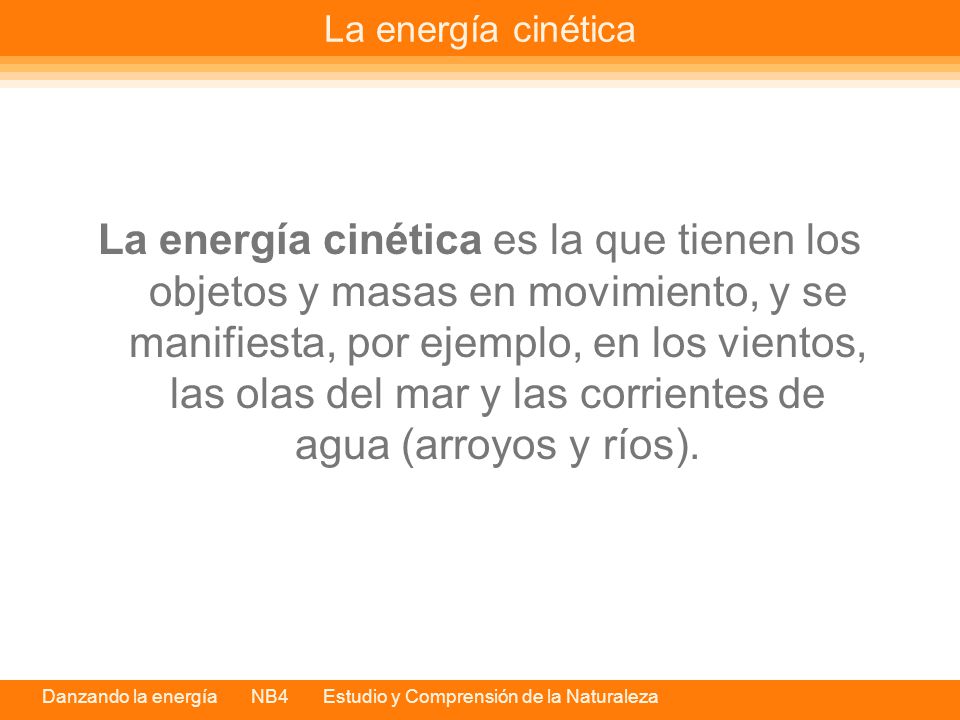 La energía cinética

La energía cinética es la que tienen los objetos y masas en movimiento, y se manifiesta, por ejemplo, en los vientos, las olas del mar y las corrientes de agua (arroyos y ríos).

Danzando la energía NB4 Estudio y Comprensión de la Naturaleza